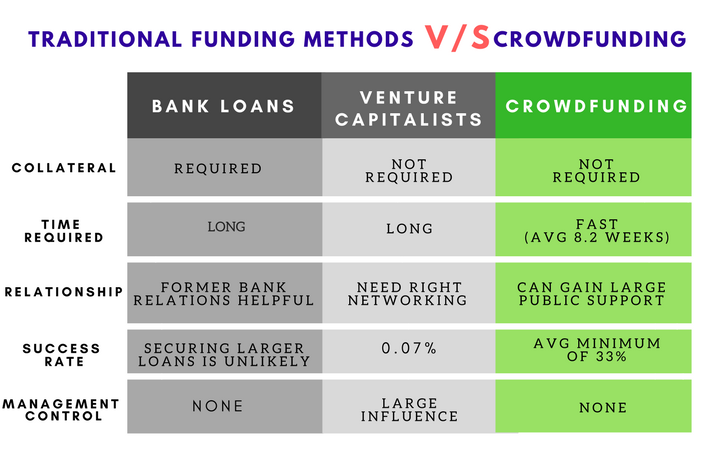 TRADITIONAL FUNDING METHODS V/S CROWDFUNDING

| | BANK LOANS | VENTURE CAPITALISTS | CROWDFUNDING |
|---|---|---|---|
| COLLATERAL | REQUIRED | NOT REQUIRED | NOT REQUIRED |
| TIME REQUIRED | LONG | LONG | FAST (AVG 8.2 WEEKS) |
| RELATIONSHIP | FORMER BANK RELATIONS HELPFUL | NEED RIGHT NETWORKING | CAN GAIN LARGE PUBLIC SUPPORT |
| SUCCESS RATE | SECURING LARGER LOANS IS UNLIKELY | 0.07% | AVG MINIMUM OF 33% |
| MANAGEMENT CONTROL | NONE | LARGE INFLUENCE | NONE |